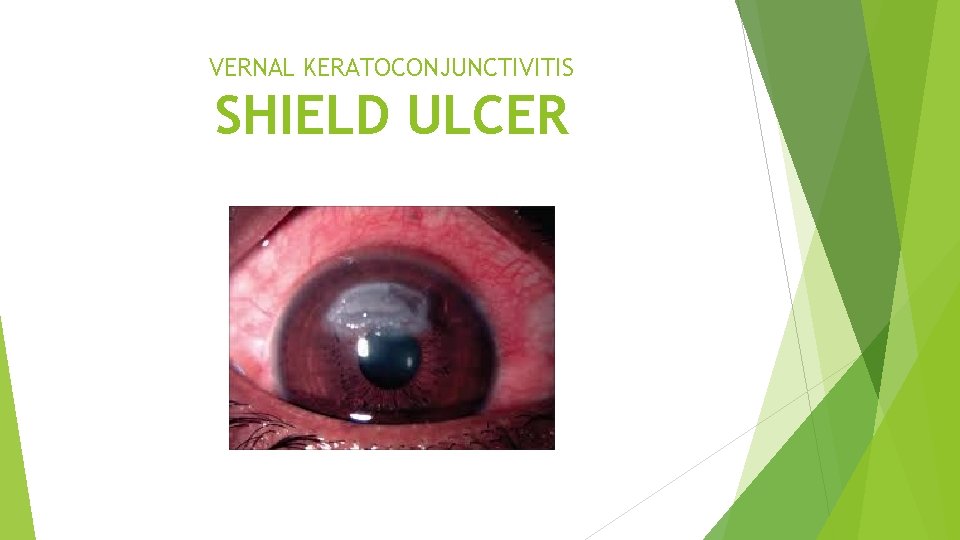 VERNAL KERATOCONJUNCTIVITIS
SHIELD ULCER